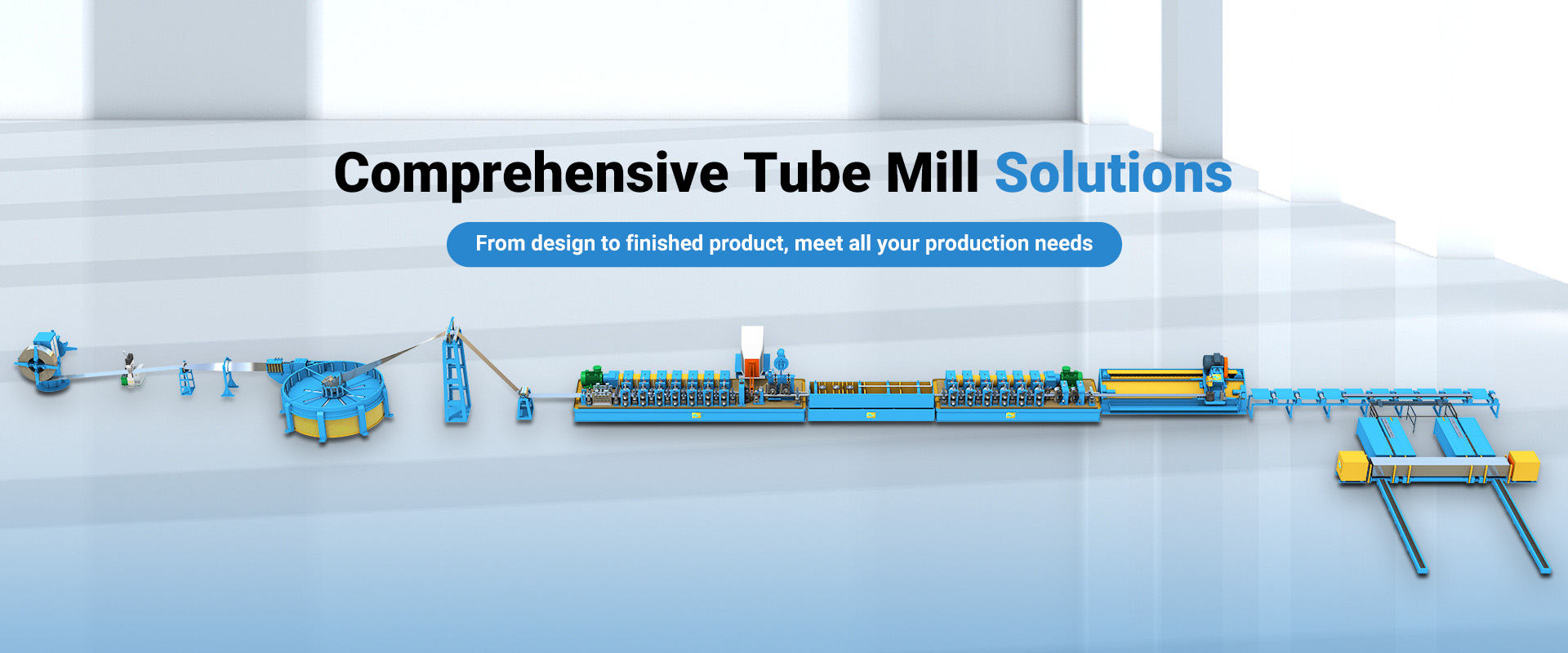 Comprehensive Tube Mill Solutions

From design to finished product, meet all your production needs